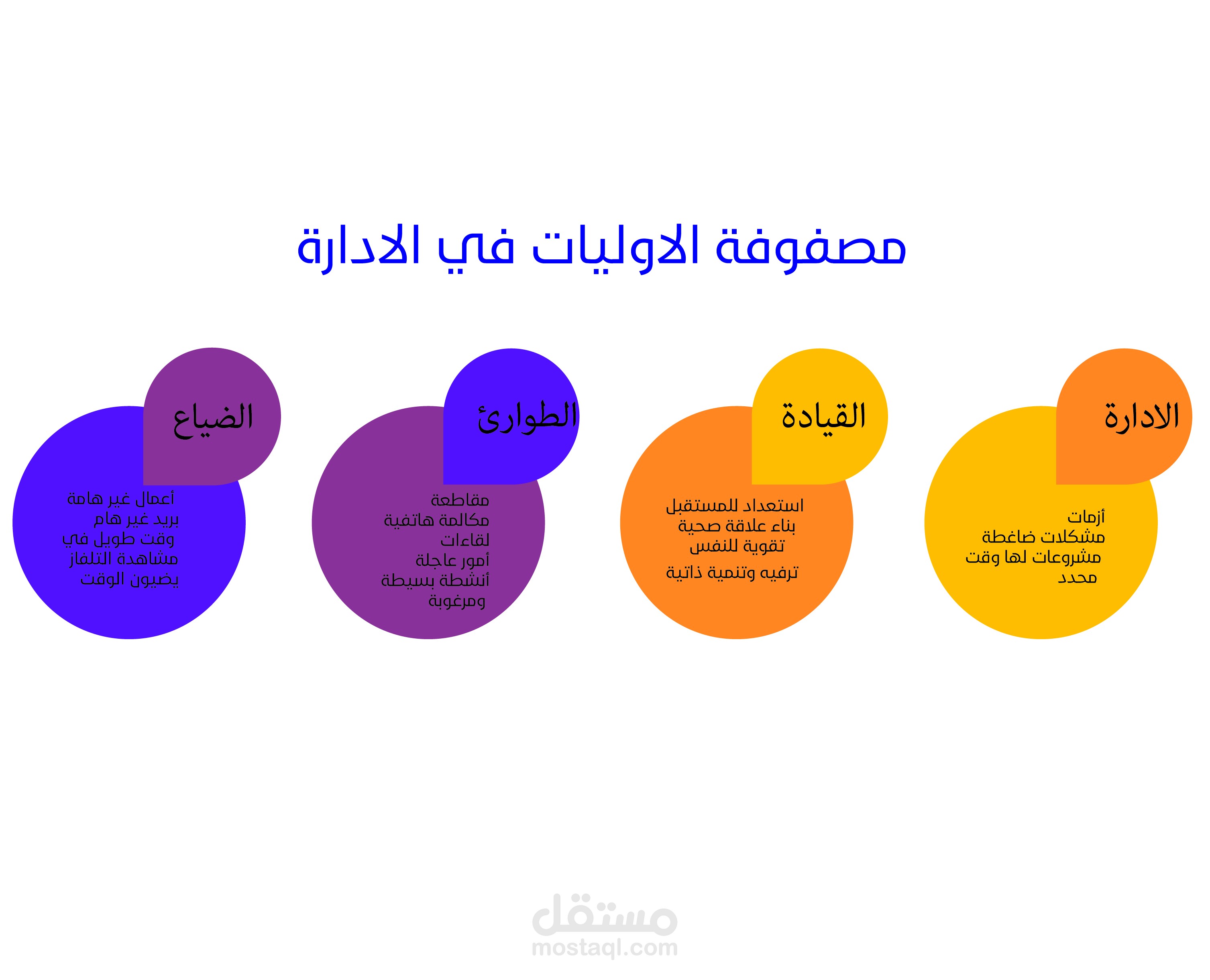 مصفوفة الاوليات في الادارة

الادارة

أزمات
مشكلات ضاغطة
مشروعات لها وقت محدد

القيادة

استعداد للمستقبل
بناء علاقة صحية
تقوية للنفس
ترفيه وتنمية ذاتية

الطوارئ

مقاطعة
مكالمة هاتفية
لقاءات
أمور عاجلة
أنشطة بسيطة ومرغوبة

الضياع

أعمال غير هامة
بريد غير هام
وقت طويل في مشاهدة التلفاز
يضيون الوقت

مستقل
mostaql.com